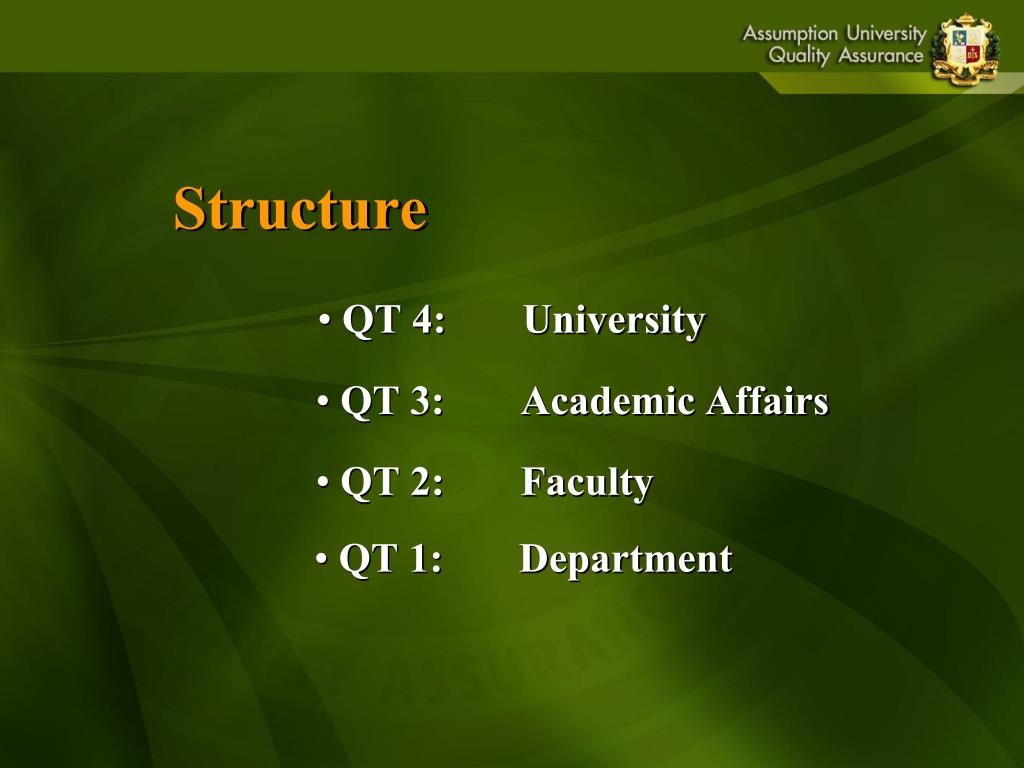 Assumption University
Quality Assurance

Structure

• QT 4: University

• QT 3: Academic Affairs

• QT 2: Faculty

• QT 1: Department